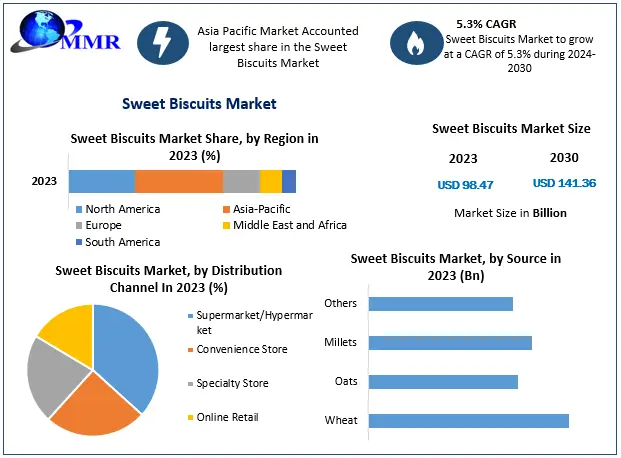 MMR

Asia Pacific Market Accounted largest share in the Sweet Biscuits Market

5.3% CAGR
Sweet Biscuits Market to grow at a CAGR of 5.3% during 2024-2030

Sweet Biscuits Market

Sweet Biscuits Market Share, by Region in 2023 (%)

2023

North America
Asia-Pacific
Europe
Middle East and Africa
South America

Sweet Biscuits Market Size

2023
2030
USD 98.47
USD 141.36
Market Size in Billion

Sweet Biscuits Market, by Distribution Channel In 2023 (%)

Supermarket/Hypermarket
Convenience Store
Specialty Store
Online Retail

Sweet Biscuits Market, by Source in 2023 (Bn)

Others
Millets
Oats
Wheat